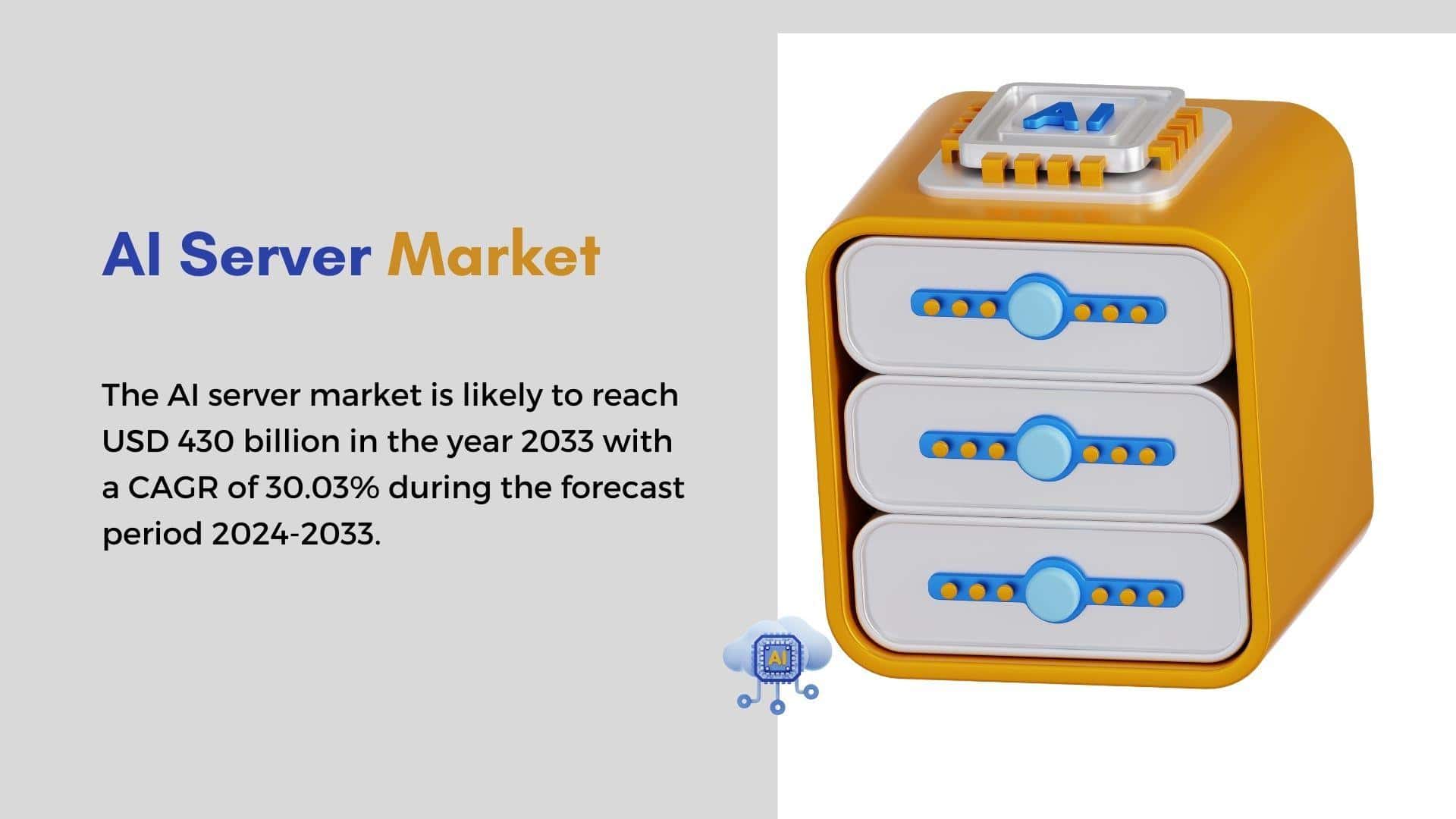 AI Server Market

The AI server market is likely to reach USD 430 billion in the year 2033 with a CAGR of 30.03% during the forecast period 2024-2033.

AI

AI